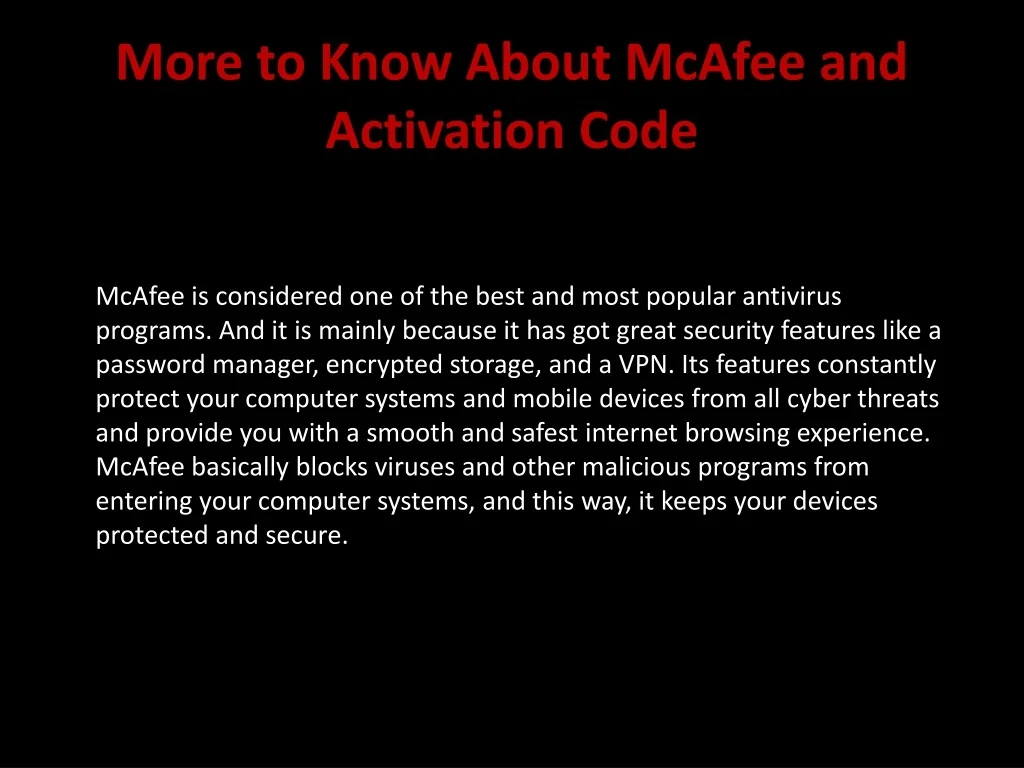 More to Know About McAfee and Activation Code

McAfee is considered one of the best and most popular antivirus programs. And it is mainly because it has got great security features like a password manager, encrypted storage, and a VPN. Its features constantly protect your computer systems and mobile devices from all cyber threats and provide you with a smooth and safest internet browsing experience. McAfee basically blocks viruses and other malicious programs from entering your computer systems, and this way, it keeps your devices protected and secure.